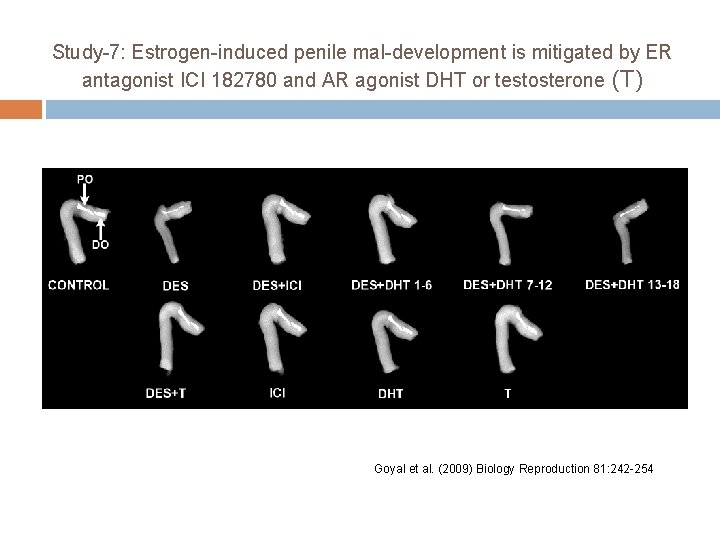 Study-7: Estrogen-induced penile mal-development is mitigated by ER antagonist ICI 182780 and AR agonist DHT or testosterone (T)

PO

DO

CONTROL

DES

DES+ICI

DES+DHT 1-6

DES+DHT 7-12

DES+DHT 13-18

DES+T

ICI

DHT

T

Goyal et al. (2009) Biology Reproduction 81:242-254